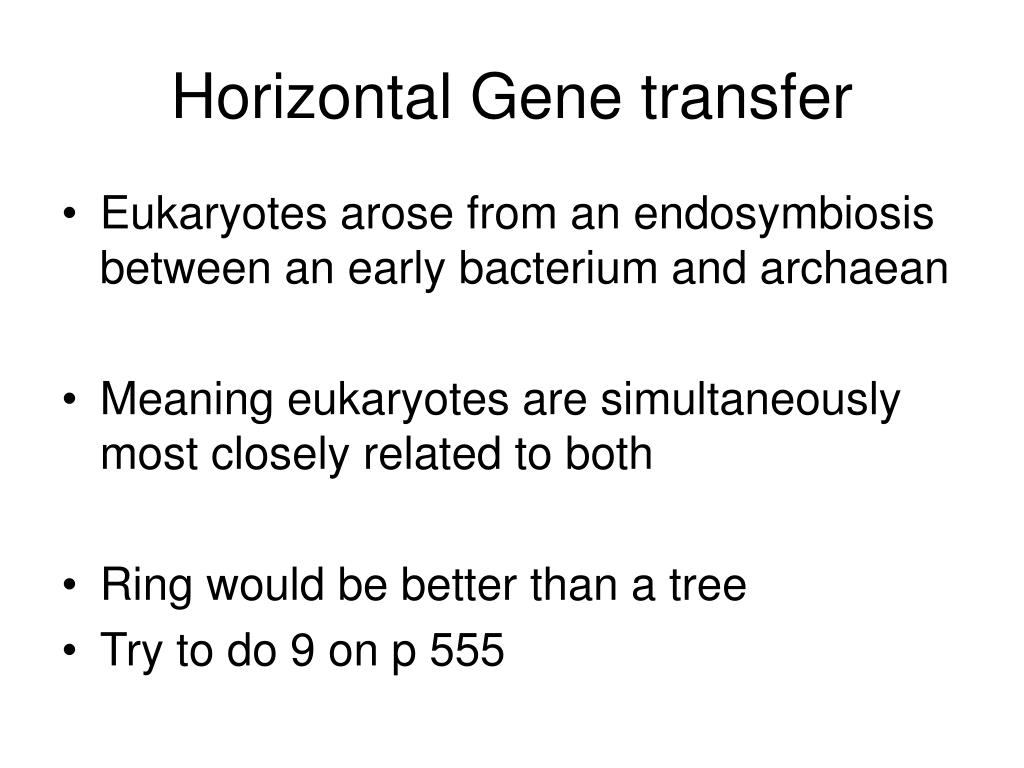 Horizontal Gene transfer

• Eukaryotes arose from an endosymbiosis between an early bacterium and archaean

• Meaning eukaryotes are simultaneously most closely related to both

• Ring would be better than a tree
• Try to do 9 on p 555